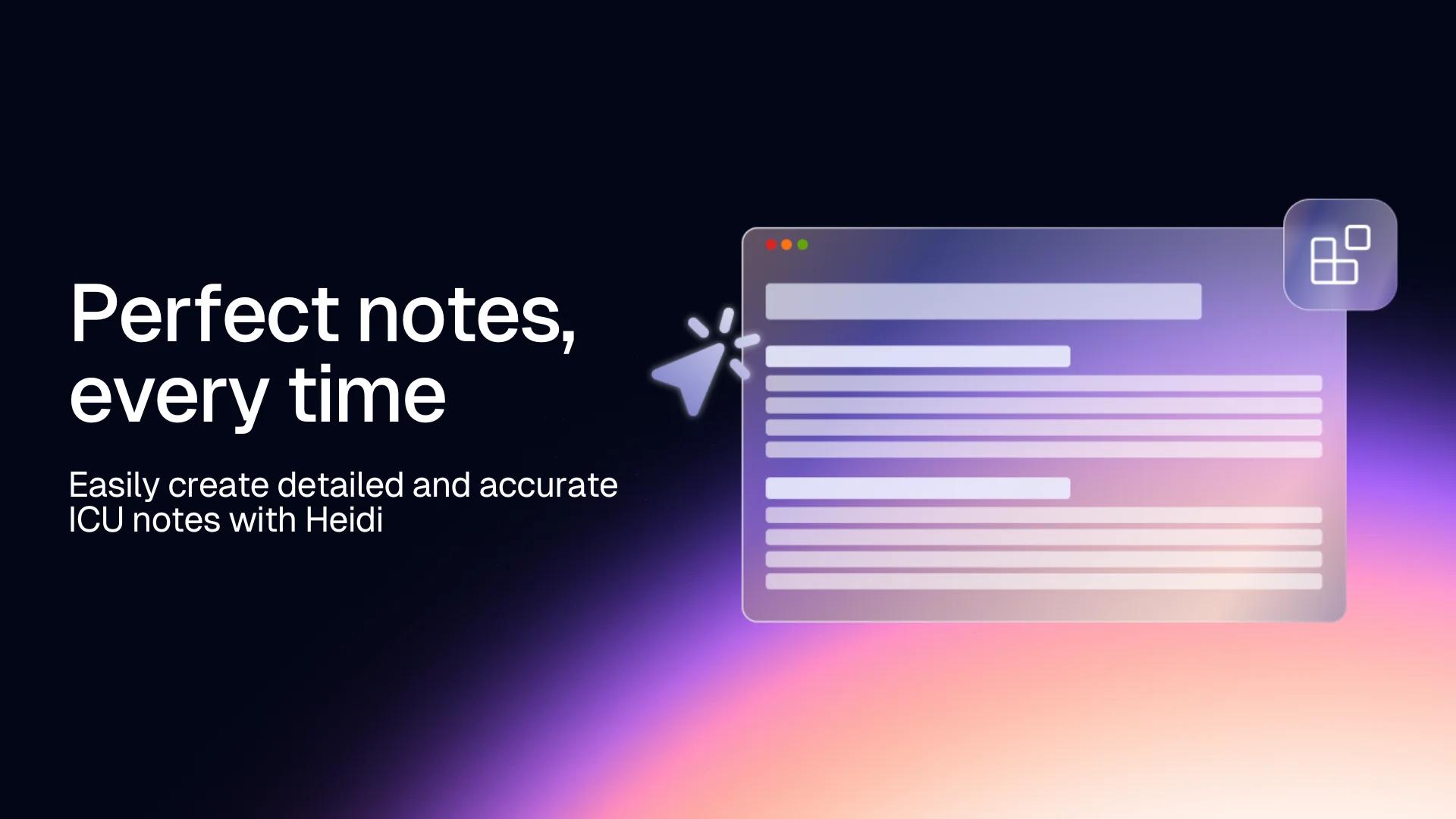 Perfect notes, every time

Easily create detailed and accurate ICU notes with Heidi